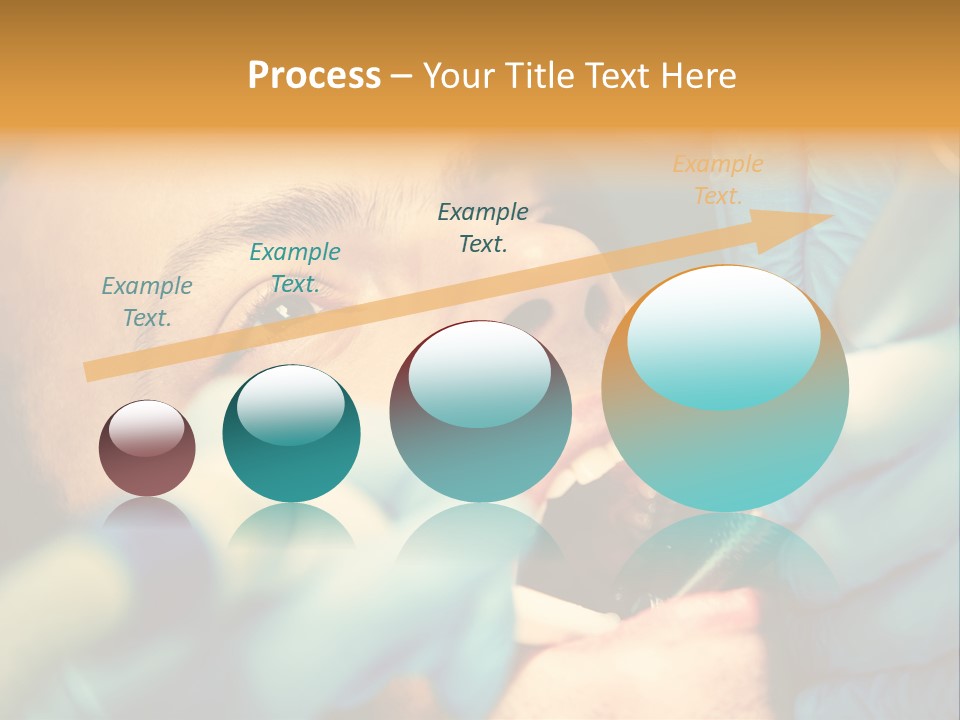 Process – Your Title Text Here

Example Text.

Example Text.

Example Text.

Example Text.